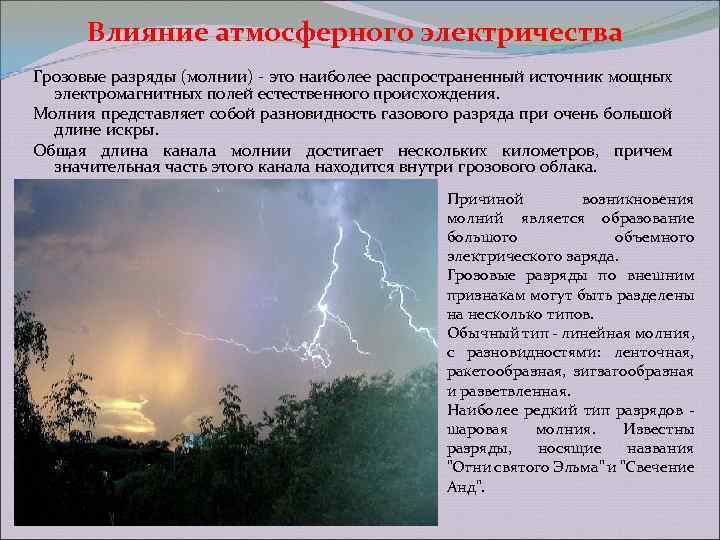 Влияние атмосферного электричества

Грозовые разряды (молнии) - это наиболее распространенный источник мощных электромагнитных полей естественного происхождения.

Молния представляет собой разновидность газового разряда при очень большой длине искры.

Общая длина канала молнии достигает нескольких километров, причем значительная часть этого канала находится внутри грозового облака.

Причиной возникновения молний является образование большого объемного электрического заряда.

Грозовые разряды по внешним признакам могут быть разделены на несколько типов.

Обычный тип - линейная молния, с разновидностями: ленточная, ракетообразная, зигзагообразная и разветвленная.

Наиболее редкий тип разрядов - шаровая молния. Известны разряды, носящие названия "Огни святого Эльма" и "Свечение Анд".